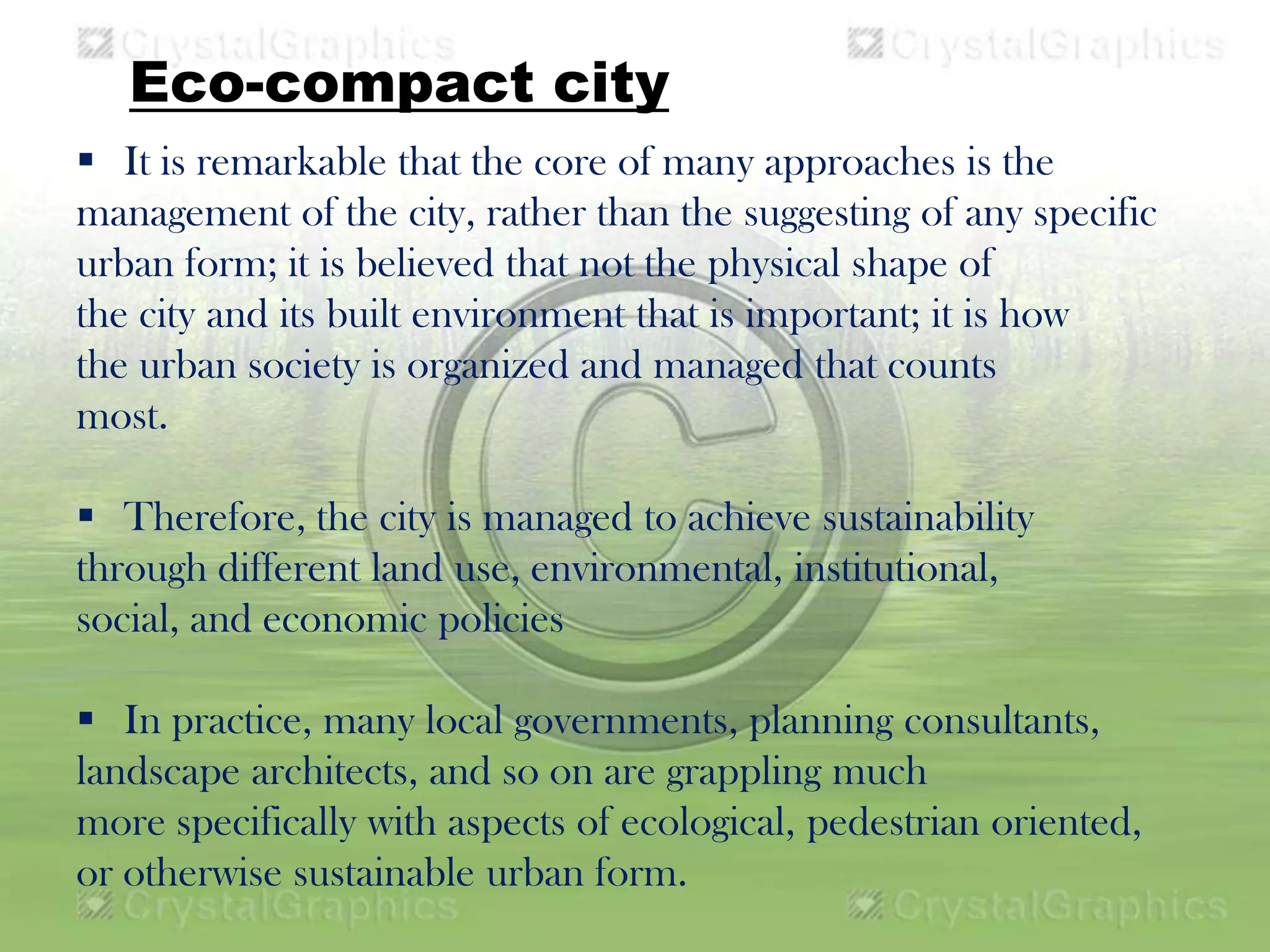 CrystalGraphics CrystalGraphics

Eco-compact city

▪ It is remarkable that the core of many approaches is the management of the city, rather than the suggesting of any specific urban form; it is believed that not the physical shape of the city and its built environment that is important; it is how the urban society is organized and managed that counts most.

▪ Therefore, the city is managed to achieve sustainability through different land use, environmental, institutional, social, and economic policies

▪ In practice, many local governments, planning consultants, landscape architects, and so on are grappling much more specifically with aspects of ecological, pedestrian oriented, or otherwise sustainable urban form.

CrystalGraphics CrystalGraphics